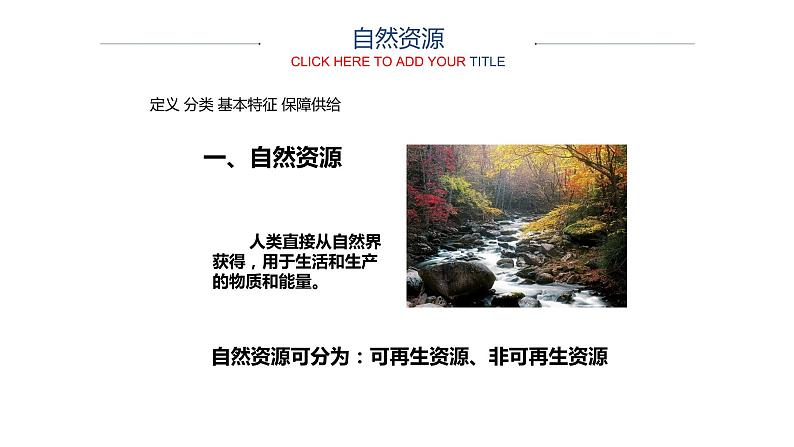 自然资源
CLICK HERE TO ADD YOUR TITLE

定义 分类 基本特征 保障供给

一、自然资源

人类直接从自然界获得，用于生活和生产的物质和能量。

自然资源可分为：可再生资源、非可再生资源